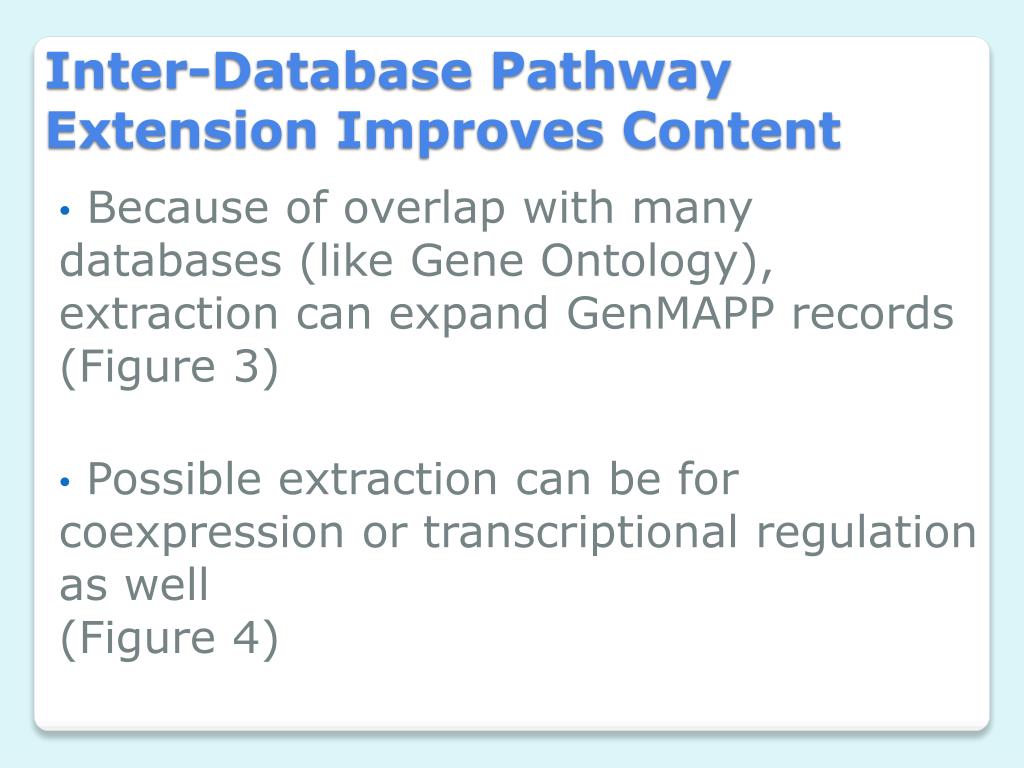 Inter-Database Pathway Extension Improves Content

• Because of overlap with many databases (like Gene Ontology), extraction can expand GenMAPP records (Figure 3)

• Possible extraction can be for coexpression or transcriptional regulation as well
(Figure 4)